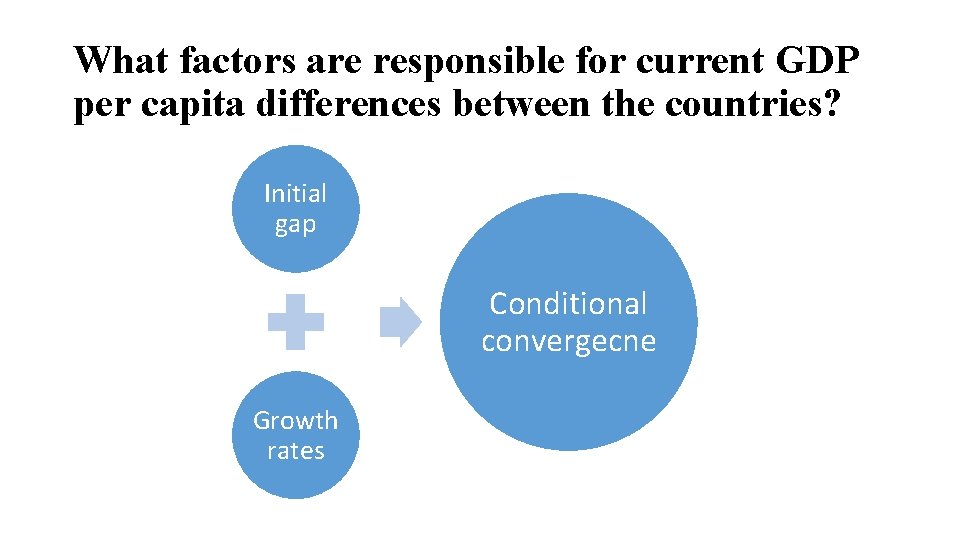 What factors are responsible for current GDP per capita differences between the countries?

Initial gap

Growth rates

Conditional convergecne